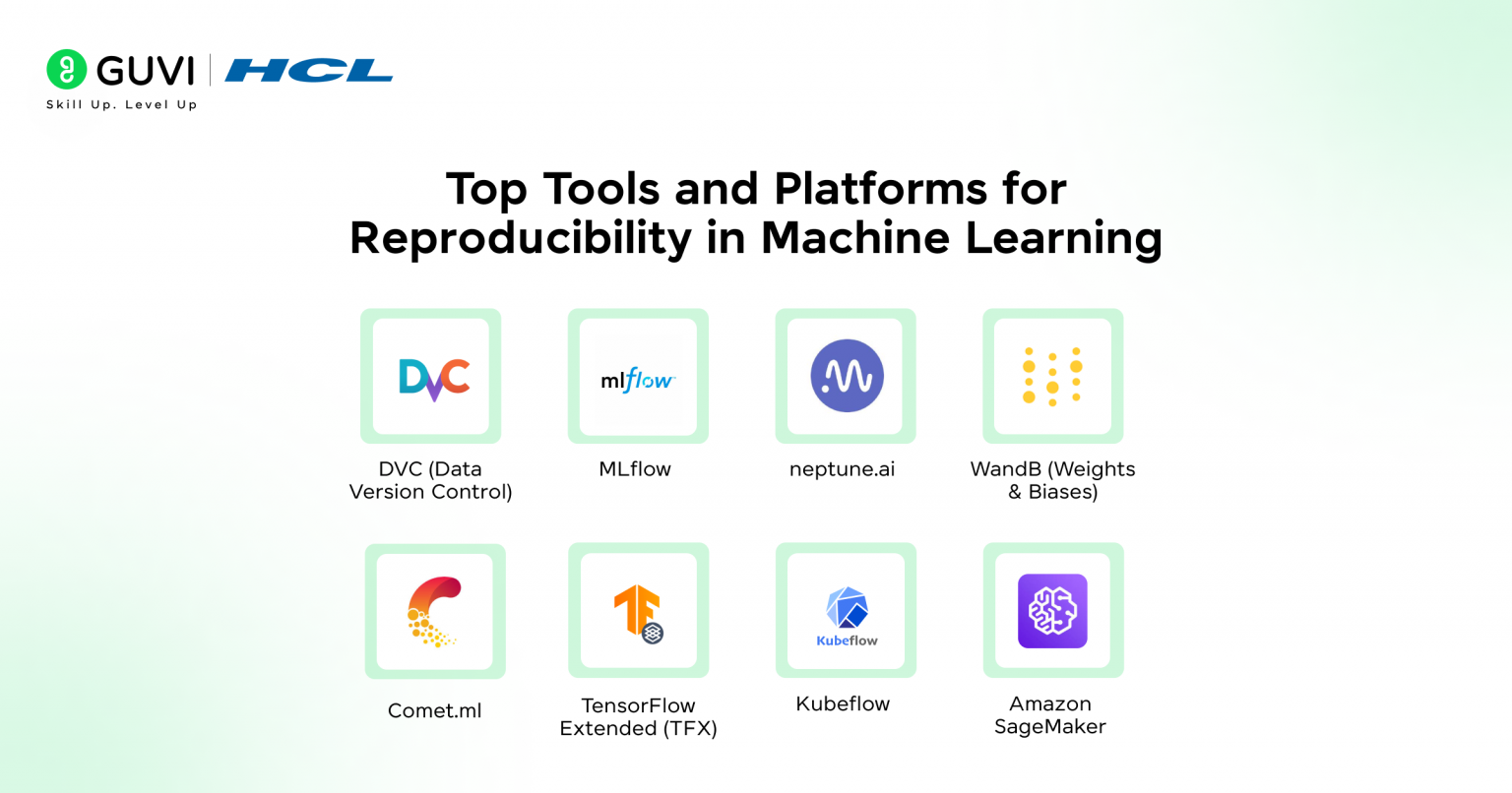 GUVI | HCL
Skill Up. Level Up

Top Tools and Platforms for Reproducibility in Machine Learning

DVC

DVC (Data Version Control)

mlflow

MLflow

neptune.ai

WandB (Weights & Biases)

Comet.ml

TensorFlow Extended (TFX)

Kubeflow

Kubeflow

Amazon SageMaker